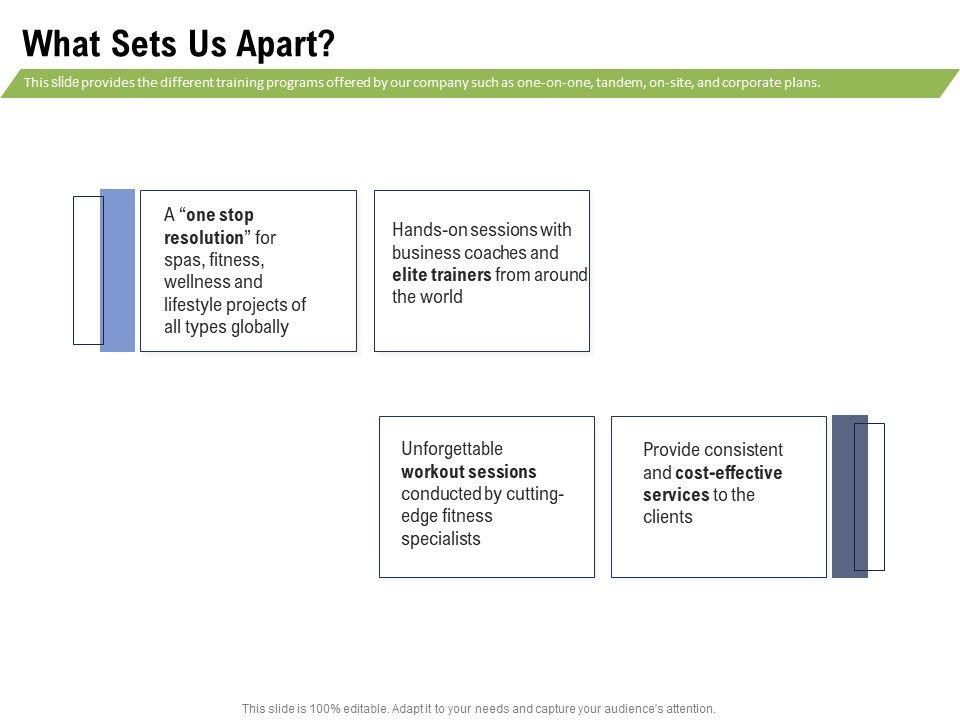 What Sets Us Apart?

This slide provides the different training programs offered by our company such as one-on-one, tandem, on-site, and corporate plans.

A “one stop resolution” for spas, fitness, wellness and lifestyle projects of all types globally

Hands-on sessions with business coaches and elite trainers from around the world

Unforgettable workout sessions conducted by cutting-edge fitness specialists

Provide consistent and cost-effective services to the clients

This slide is 100% editable. Adapt it to your needs and capture your audience's attention.